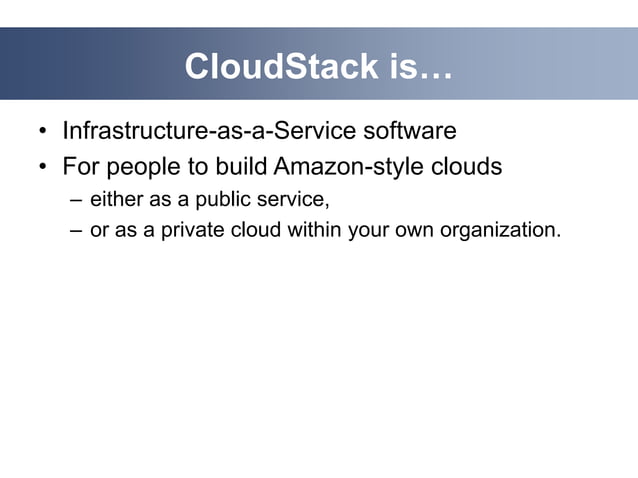 CloudStack is…

• Infrastructure-as-a-Service software
• For people to build Amazon-style clouds
– either as a public service,
– or as a private cloud within your own organization.